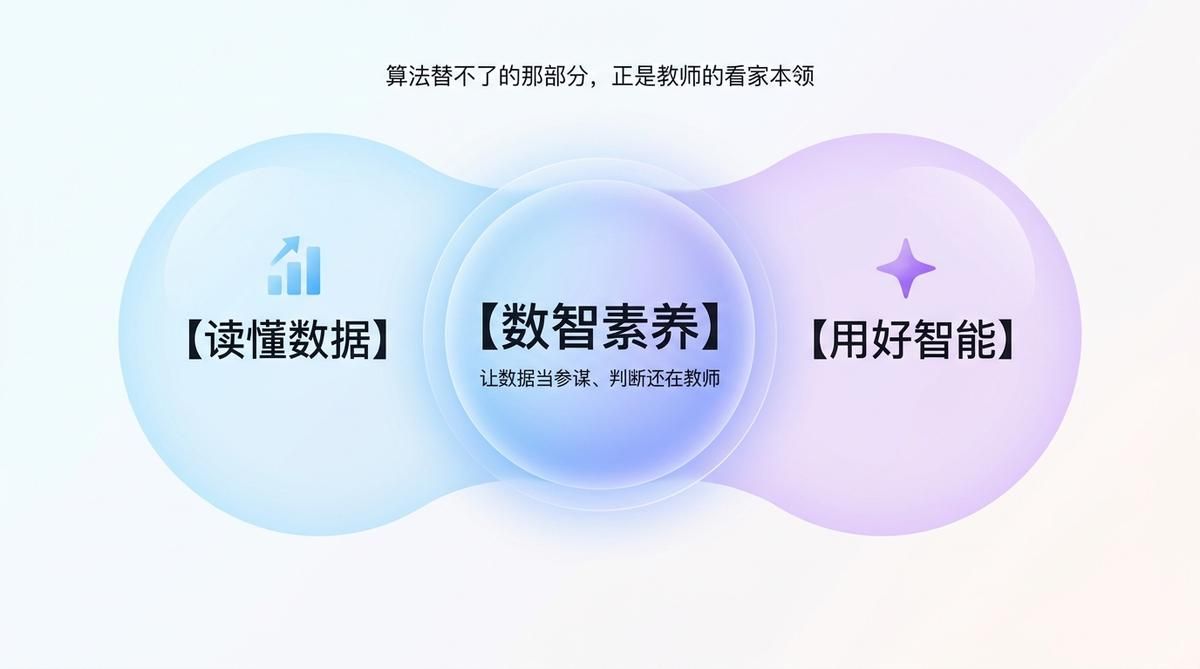 算法替不了的那部分，正是教师的看家本领

【读懂数据】

【数智素养】

让数据当参谋、判断还在教师

【用好智能】